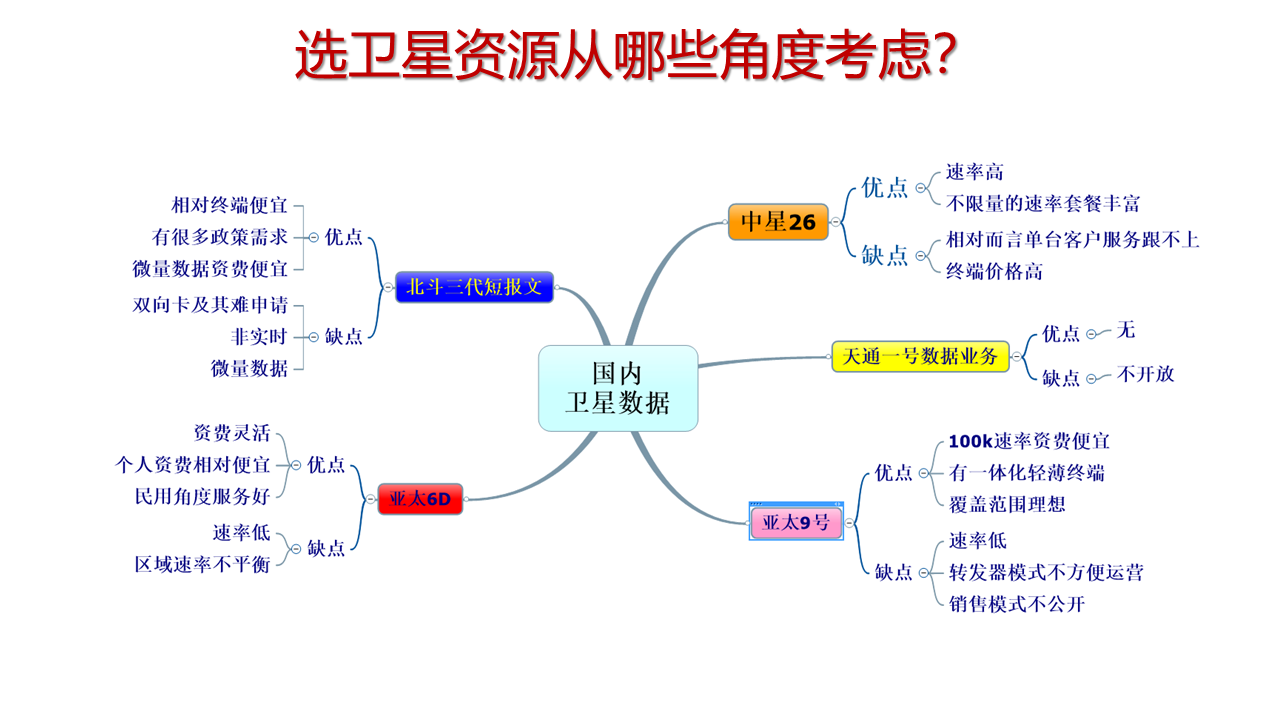 选卫星资源从哪些角度考虑?

国内
卫星数据

北斗三代短报文
优点
相对终端便宜
有很多政策需求
微量数据资费便宜
缺点
双向卡及其难申请
非实时
微量数据

亚太6D
优点
资费灵活
个人资费相对便宜
民用角度服务好
缺点
速率低
区域速率不平衡

中星26
优点
速率高
不限量的速率套餐丰富
缺点
相对而言单台客户服务跟不上
终端价格高

天通一号数据业务
优点
无
缺点
不开放

亚太9号
优点
100k速率资费便宜
有一体化轻薄终端
覆盖范围理想
缺点
速率低
转发器模式不方便运营
销售模式不公开